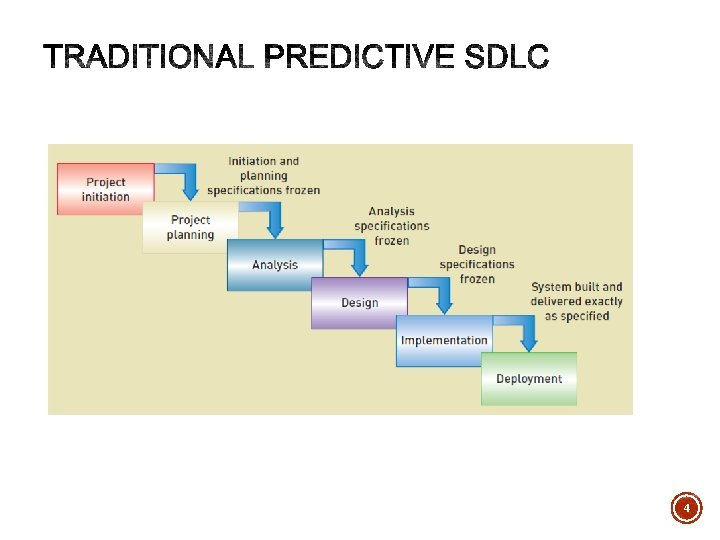 TRADITIONAL PREDICTIVE SDLC

Project initiation

Initiation and planning specifications frozen

Project planning

Analysis specifications frozen

Analysis

Design specifications frozen

Design

System built and delivered exactly as specified

Implementation

Deployment

4